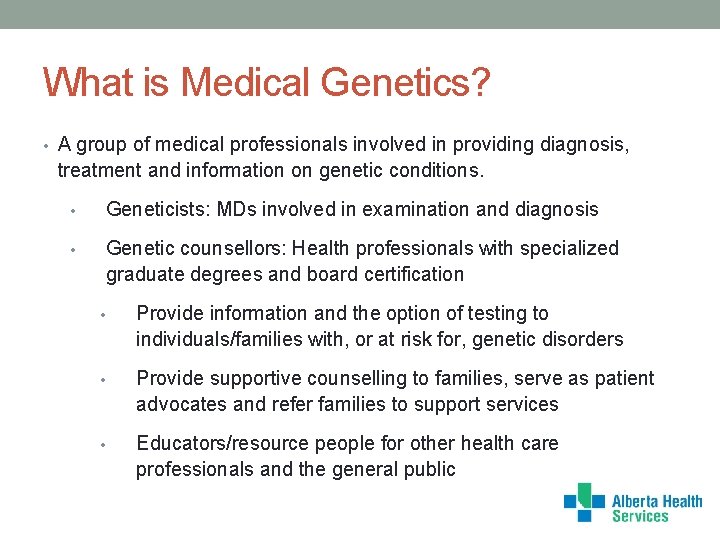 What is Medical Genetics?

• A group of medical professionals involved in providing diagnosis, treatment and information on genetic conditions.

• Geneticists: MDs involved in examination and diagnosis

• Genetic counsellors: Health professionals with specialized graduate degrees and board certification

• Provide information and the option of testing to individuals/families with, or at risk for, genetic disorders

• Provide supportive counselling to families, serve as patient advocates and refer families to support services

• Educators/resource people for other health care professionals and the general public

Alberta Health Services